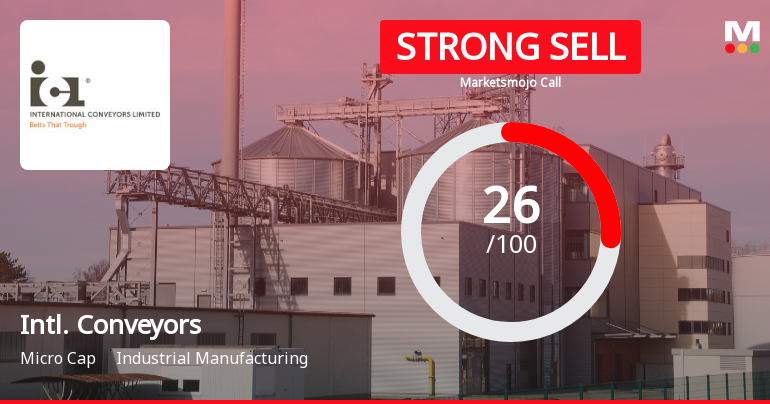 icl®
INTERNATIONAL CONVEYORS LIMITED
Belts That Trough

STRONG SELL
Marketsmojo Call

M

26
/100

Intl. Conveyors
Micro Cap Industrial Manufacturing